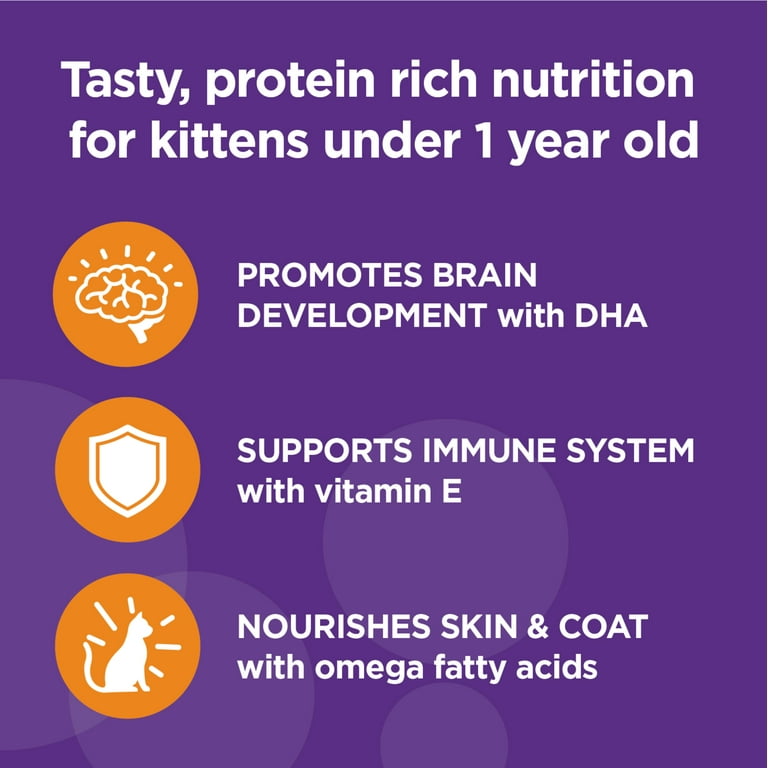 Tasty, protein rich nutrition for kittens under 1 year old

PROMOTES BRAIN DEVELOPMENT with DHA

SUPPORTS IMMUNE SYSTEM with vitamin E

NOURISHES SKIN & COAT with omega fatty acids